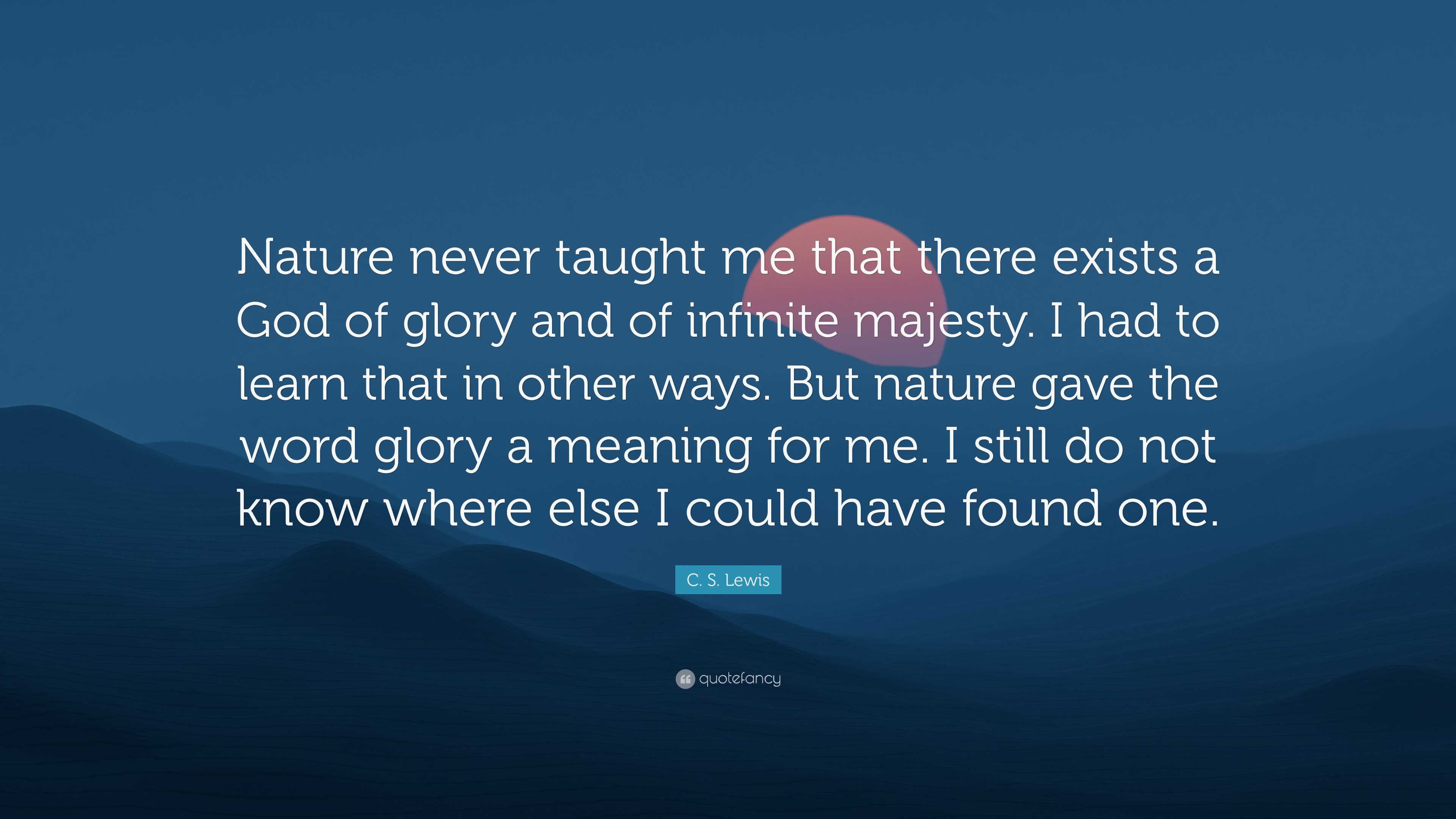 Nature never taught me that there exists a God of glory and of infinite majesty. I had to learn that in other ways. But nature gave the word glory a meaning for me. I still do not know where else I could have found one.

C. S. Lewis

quotefancy